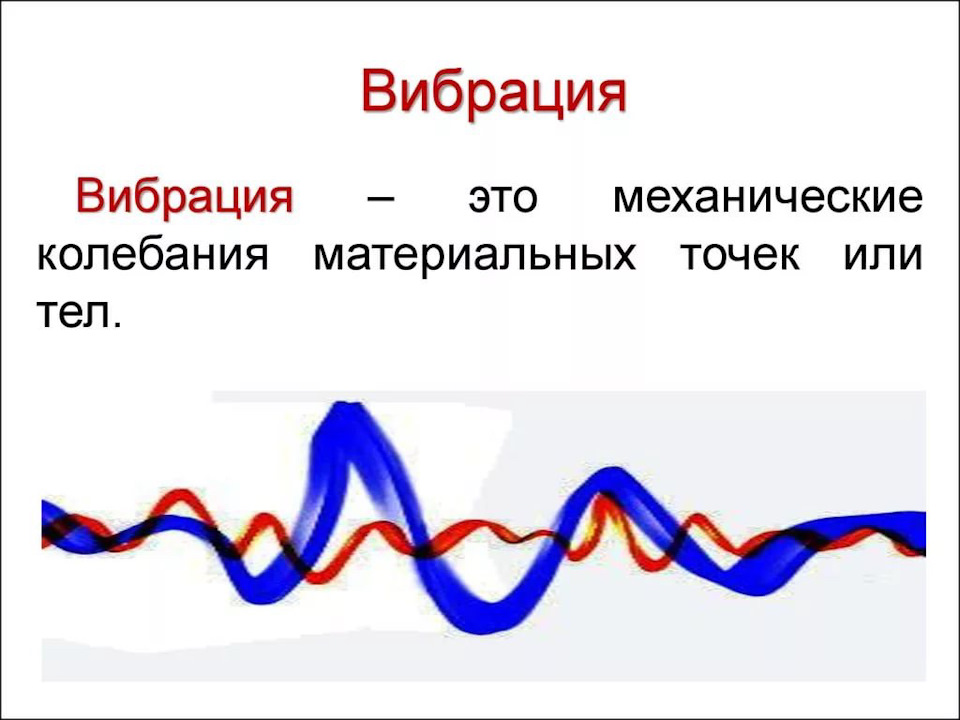 Вибрация

Вибрация – это механические колебания материальных точек или тел.